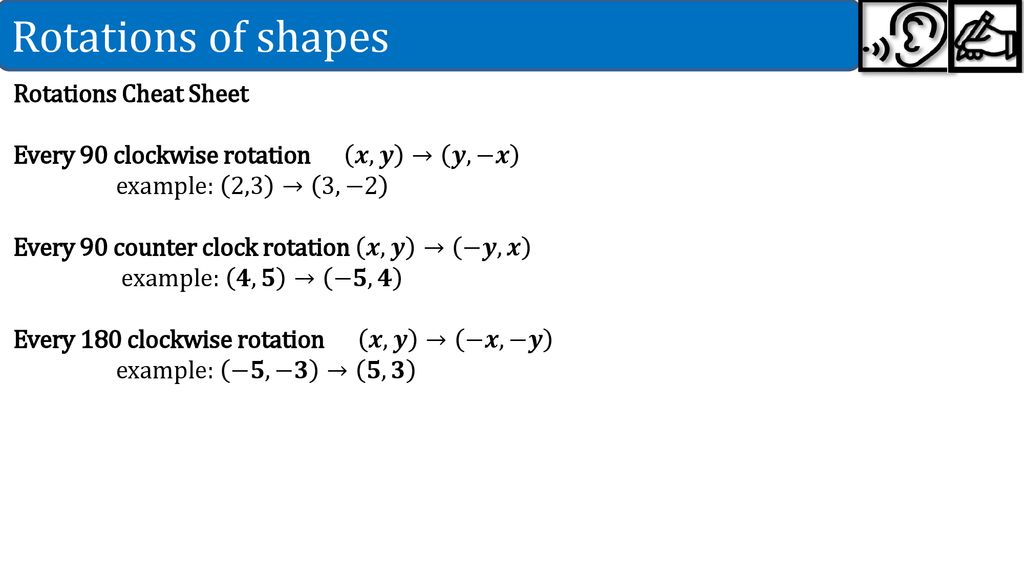 Rotations of shapes

Rotations Cheat Sheet

Every 90 clockwise rotation $(x, y) \rightarrow (y, -x)$
example: $(2,3) \rightarrow (3, -2)$

Every 90 counter clock rotation $(x, y) \rightarrow (-y, x)$
example: $(4, 5) \rightarrow (-5, 4)$

Every 180 clockwise rotation $(x, y) \rightarrow (-x, -y)$
example: $(-5, -3) \rightarrow (5, 3)$